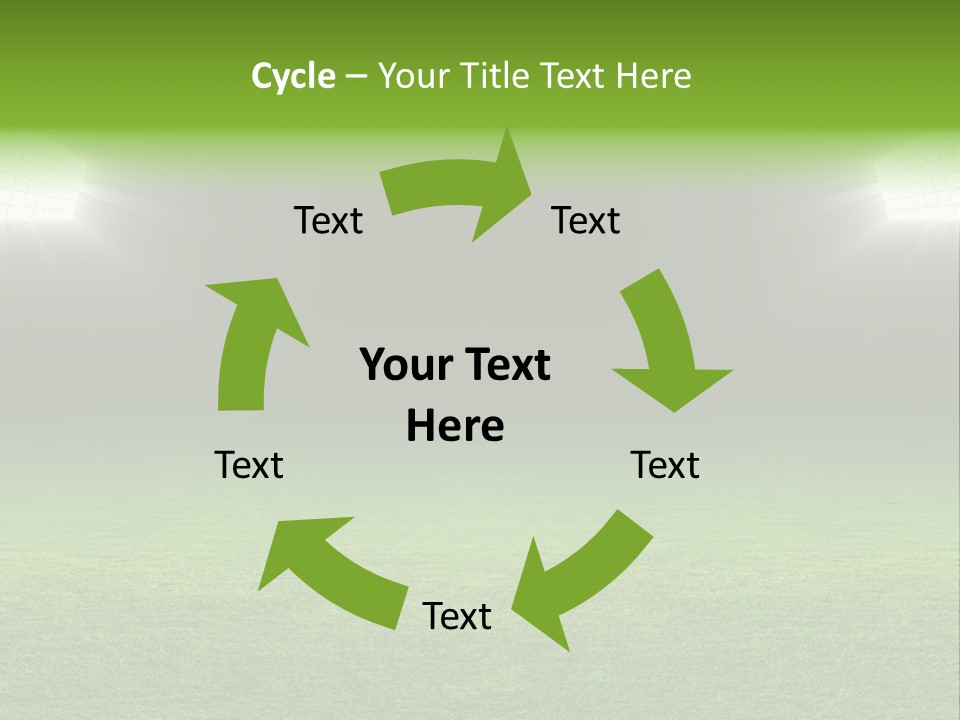 Cycle – Your Title Text Here

Text

Text

Your Text Here

Text

Text

Text